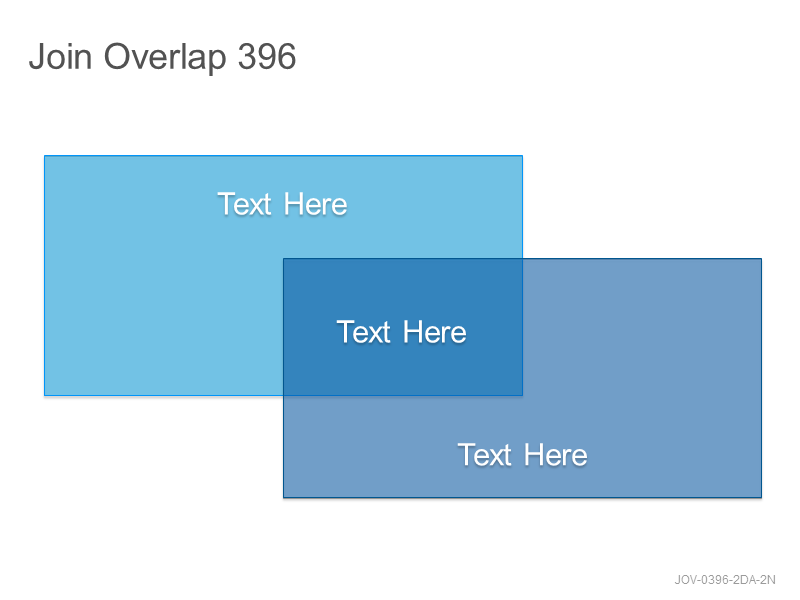 Join Overlap 396

Text Here

Text Here

Text Here

JOV-0396-2DA-2N